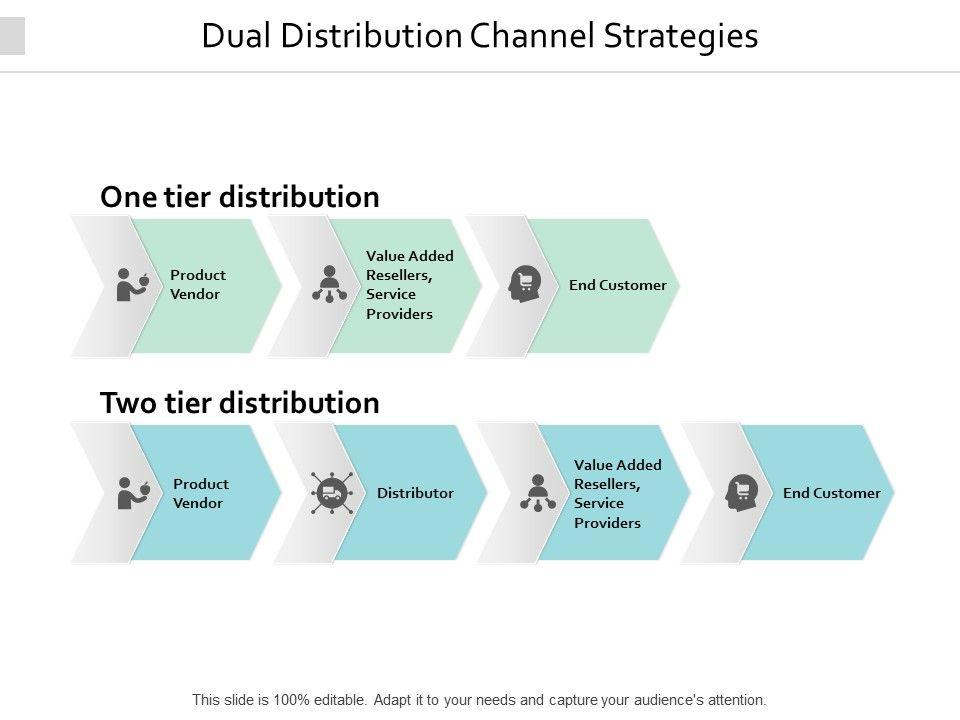 Dual Distribution Channel Strategies

One tier distribution

Product Vendor

Value Added Resellers, Service Providers

End Customer

Two tier distribution

Product Vendor

Distributor

Value Added Resellers, Service Providers

End Customer

This slide is 100% editable. Adapt it to your needs and capture your audience's attention.